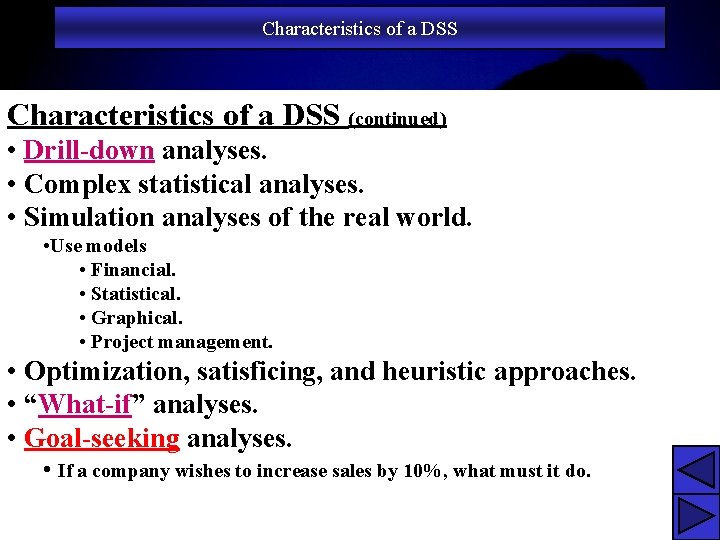 Characteristics of a DSS

Characteristics of a DSS (continued)

• Drill-down analyses.
• Complex statistical analyses.
• Simulation analyses of the real world.
•Use models
• Financial.
• Statistical.
• Graphical.
• Project management.
• Optimization, satisficing, and heuristic approaches.
• “What-if” analyses.
• Goal-seeking analyses.
• If a company wishes to increase sales by 10%, what must it do.